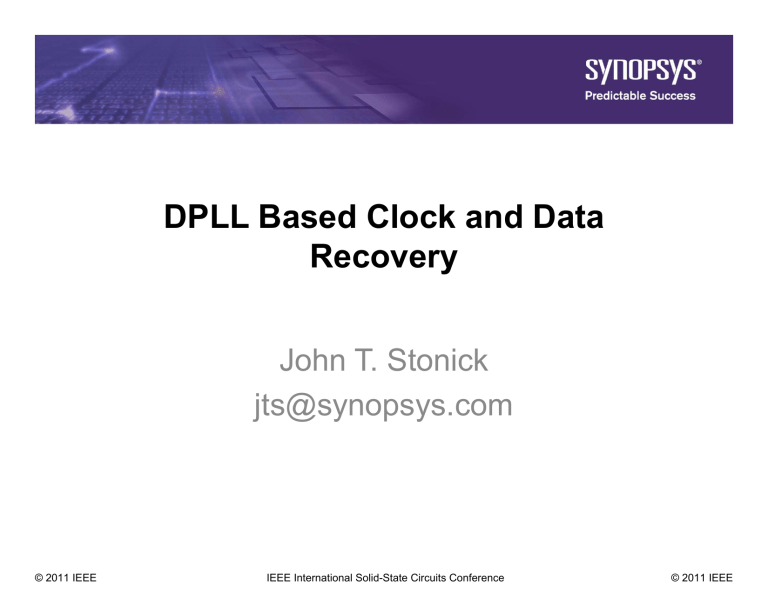 SYNOPSYS®
Predictable Success

DPLL Based Clock and Data Recovery

John T. Stonick
jts@synopsys.com

© 2011 IEEE IEEE International Solid-State Circuits Conference © 2011 IEEE